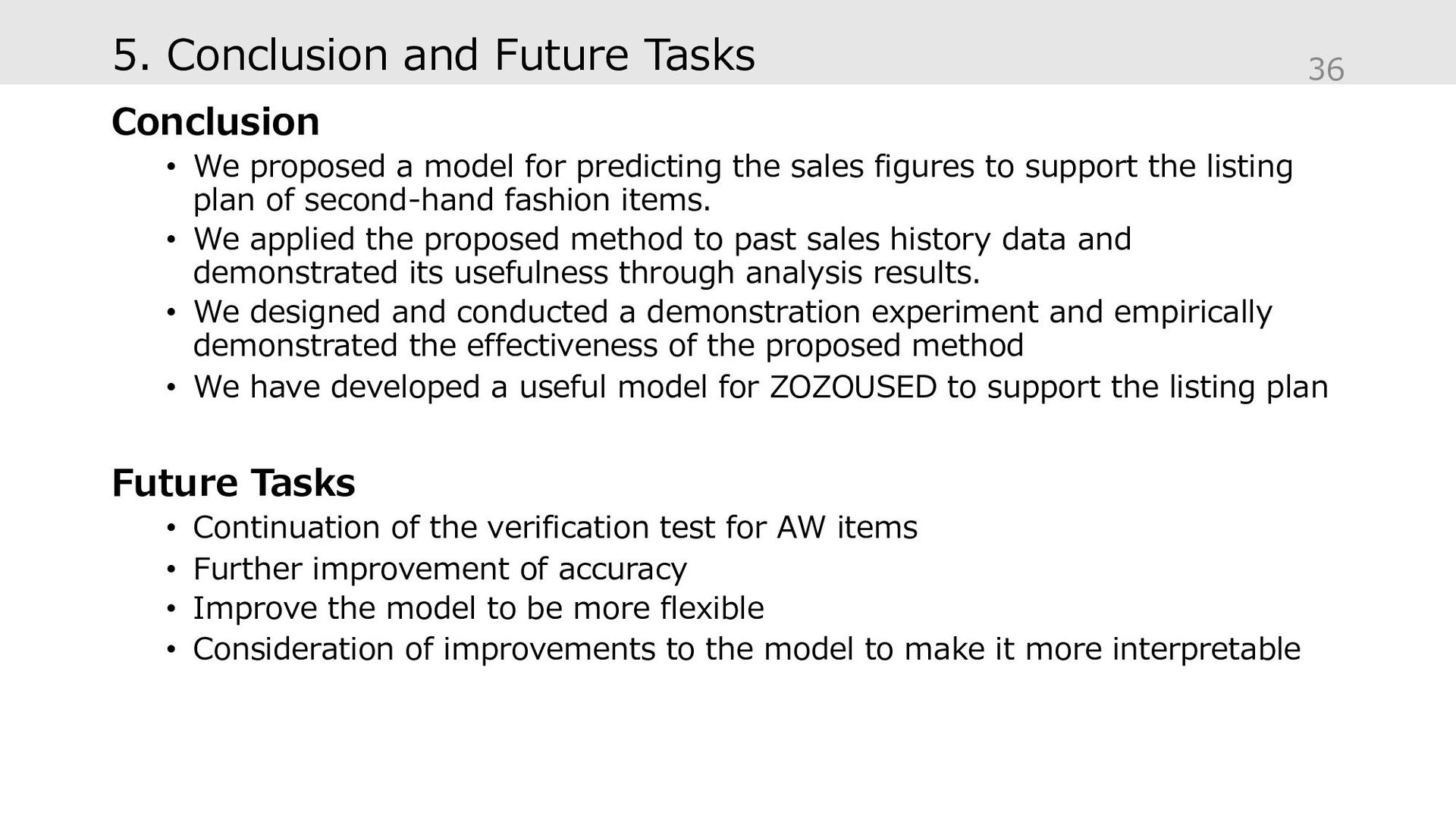 5. Conclusion and Future Tasks

36

Conclusion

• We proposed a model for predicting the sales figures to support the listing plan of second-hand fashion items.
• We applied the proposed method to past sales history data and demonstrated its usefulness through analysis results.
• We designed and conducted a demonstration experiment and empirically demonstrated the effectiveness of the proposed method
• We have developed a useful model for ZOZOUSED to support the listing plan

Future Tasks

• Continuation of the verification test for AW items
• Further improvement of accuracy
• Improve the model to be more flexible
• Consideration of improvements to the model to make it more interpretable